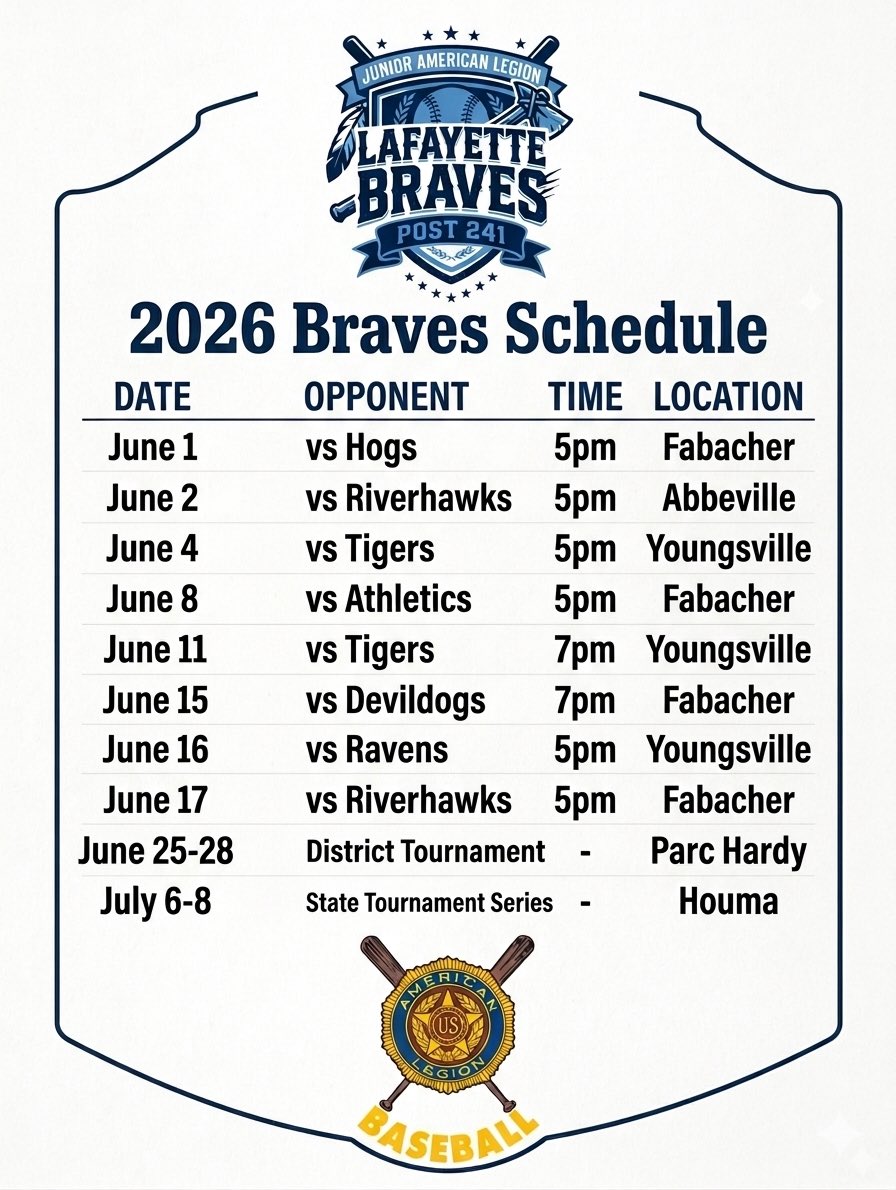 JUNIOR AMERICAN LEGION
LAFAYETTE BRAVES
POST 241

2026 Braves Schedule

| DATE | OPPONENT | TIME | LOCATION |
|---|---|---|---|
| June 1 | vs Hogs | 5pm | Fabacher |
| June 2 | vs Riverhawks | 5pm | Abbeville |
| June 4 | vs Tigers | 5pm | Youngsville |
| June 8 | vs Athletics | 5pm | Fabacher |
| June 11 | vs Tigers | 7pm | Youngsville |
| June 15 | vs Devildogs | 7pm | Fabacher |
| June 16 | vs Ravens | 5pm | Youngsville |
| June 17 | vs Riverhawks | 5pm | Fabacher |
| June 25-28 | District Tournament | - | Parc Hardy |
| July 6-8 | State Tournament Series | - | Houma |

AMERICAN LEGION
US
BASEBALL